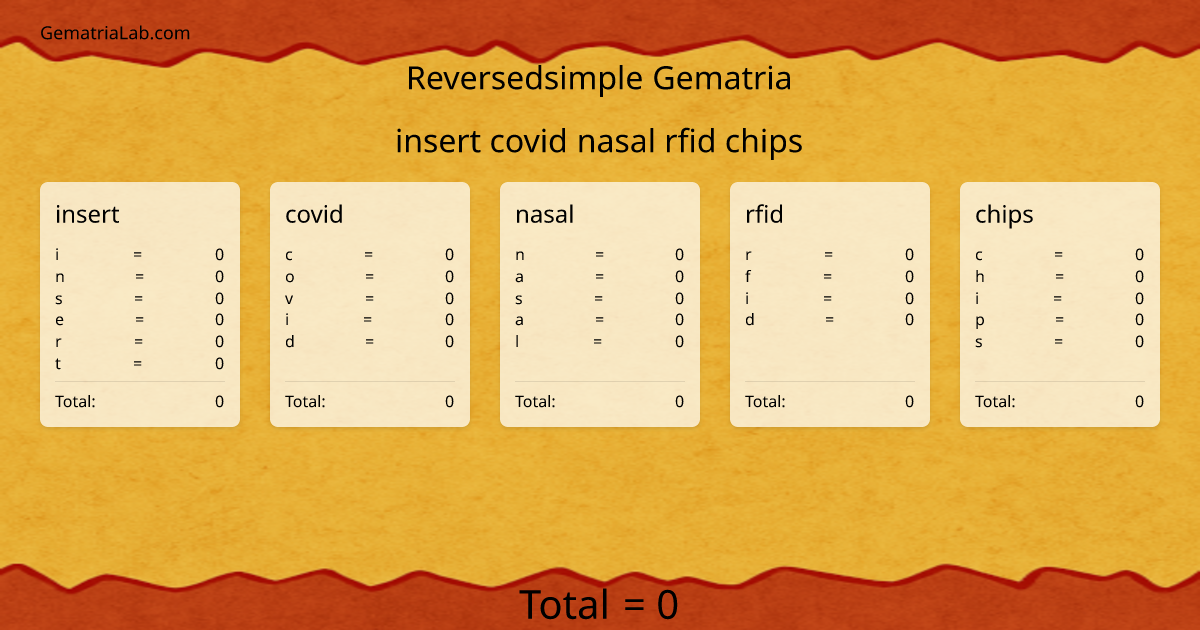 GematriaLab.com

Reversedsimple Gematria

insert covid nasal rfid chips

insert
i = 0
n = 0
s = 0
e = 0
r = 0
t = 0
Total: 0

covid
c = 0
o = 0
v = 0
i = 0
d = 0
Total: 0

nasal
n = 0
a = 0
s = 0
a = 0
l = 0
Total: 0

rfid
r = 0
f = 0
i = 0
d = 0
Total: 0

chips
c = 0
h = 0
i = 0
p = 0
s = 0
Total: 0

Total = 0